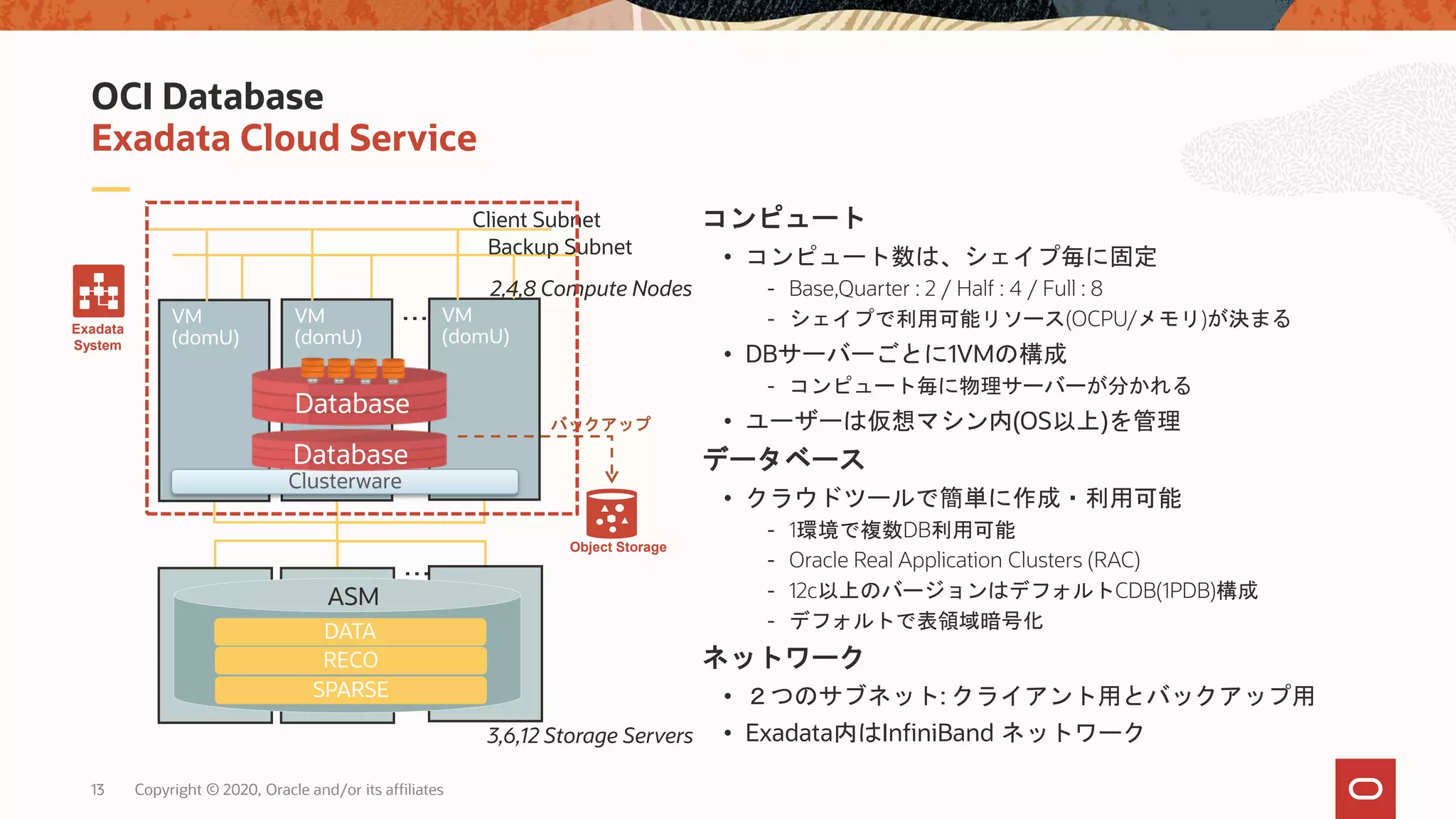 OCI Database
Exadata Cloud Service

Exadata System

Client Subnet
Backup Subnet
2,4,8 Compute Nodes

VM (domU)
VM (domU)
...
VM (domU)

Database
Database
Clusterware

バックアップ

Object Storage

...
ASM
DATA
RECO
SPARSE

3,6,12 Storage Servers

コンピュート
• コンピュート数は、シェイプ毎に固定
- Base,Quarter : 2 / Half : 4 / Full : 8
- シェイプで利用可能リソース(OCPU/メモリ)が決まる
• DBサーバーごとに1VMの構成
- コンピュート毎に物理サーバーが分かれる
• ユーザーは仮想マシン内(OS以上)を管理
データベース
• クラウドツールで簡単に作成・利用可能
- 1環境で複数DB利用可能
- Oracle Real Application Clusters (RAC)
- 12c以上のバージョンはデフォルトCDB(1PDB)構成
- デフォルトで表領域暗号化
ネットワーク
• ２つのサブネット: クライアント用とバックアップ用
• Exadata内はInfiniBand ネットワーク

13 Copyright © 2020, Oracle and/or its affiliates